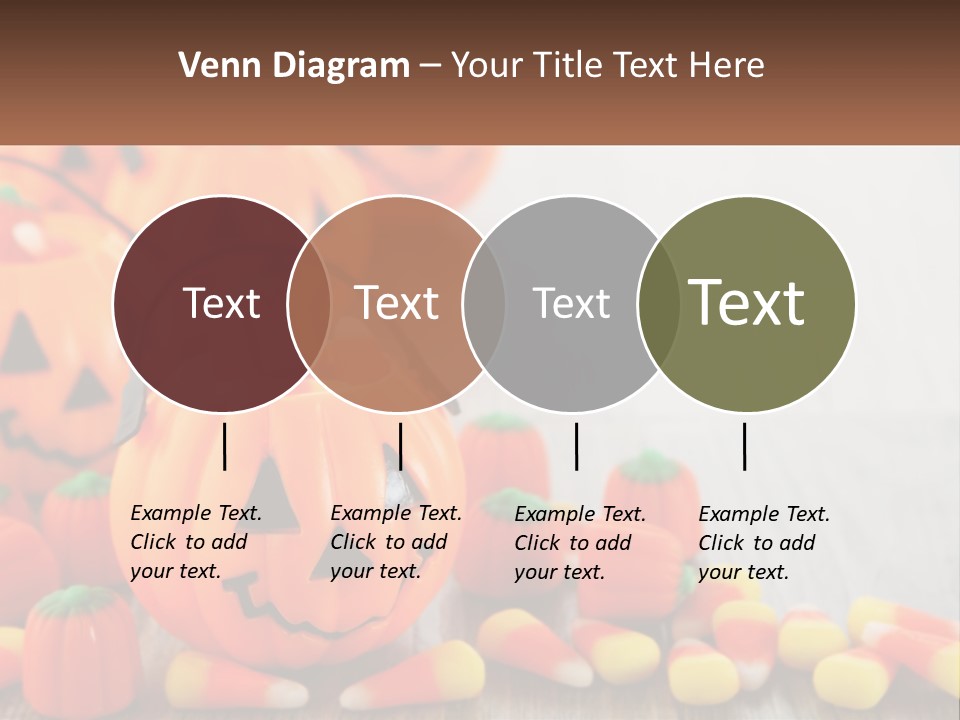 Venn Diagram – Your Title Text Here

Text

Text

Text

Text

Example Text. Click to add your text.

Example Text. Click to add your text.

Example Text. Click to add your text.

Example Text. Click to add your text.